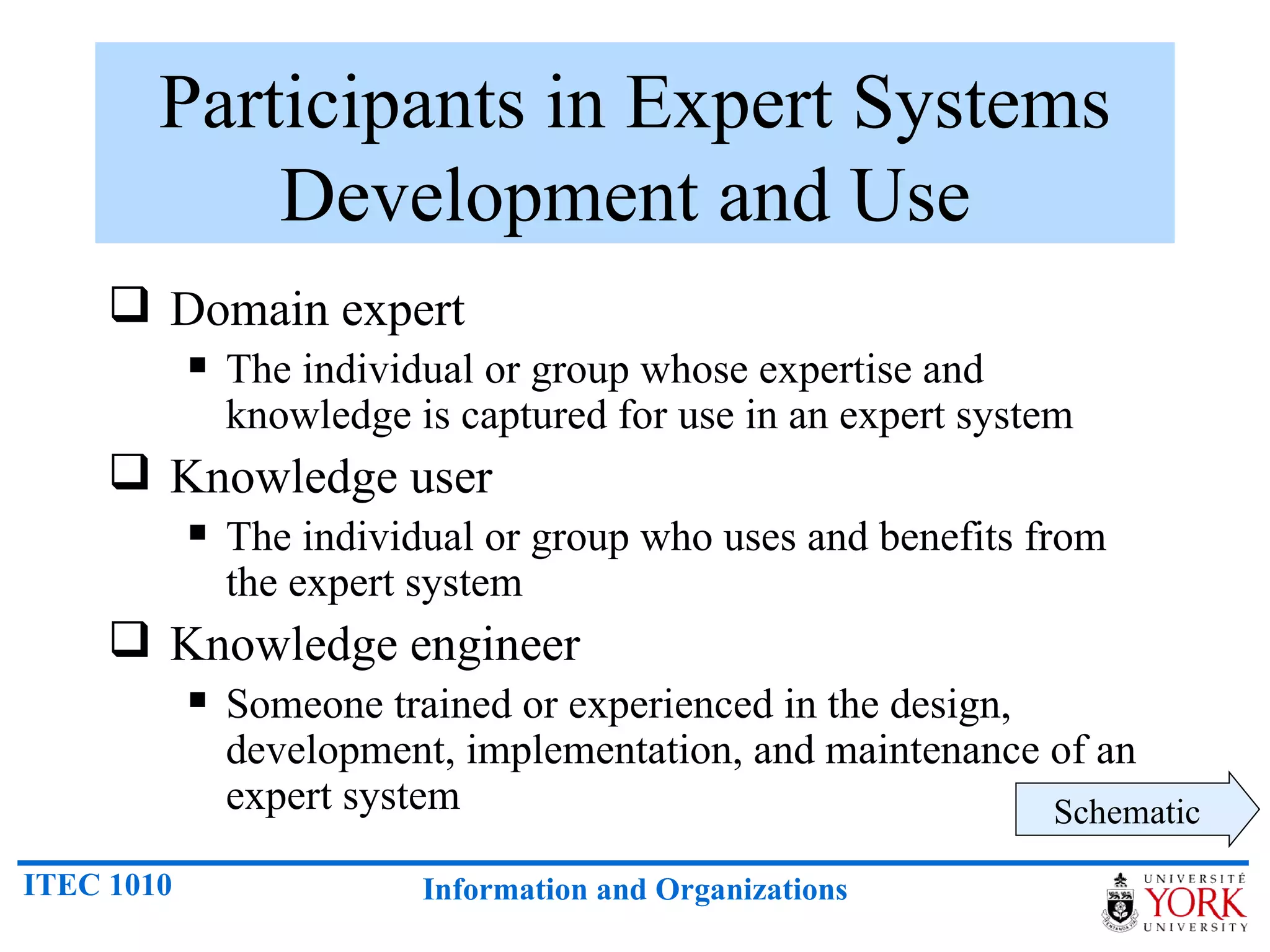 Participants in Expert Systems Development and Use

❑ Domain expert

▪ The individual or group whose expertise and knowledge is captured for use in an expert system

❑ Knowledge user

▪ The individual or group who uses and benefits from the expert system

❑ Knowledge engineer

▪ Someone trained or experienced in the design, development, implementation, and maintenance of an expert system

Schematic

ITEC 1010

Information and Organizations

UNIVERSITÉ YORK UNIVERSITY